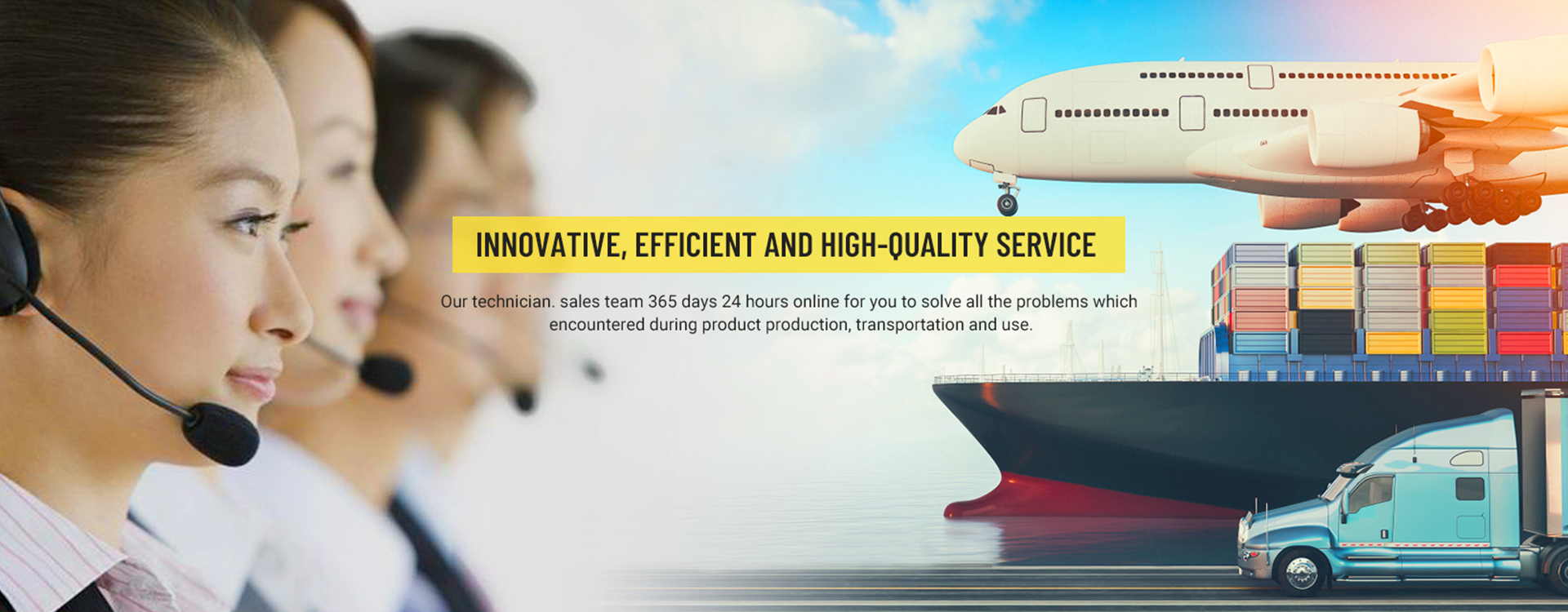 INNOVATIVE, EFFICIENT AND HIGH-QUALITY SERVICE

Our technician. sales team 365 days 24 hours online for you to solve all the problems which encountered during product production, transportation and use.